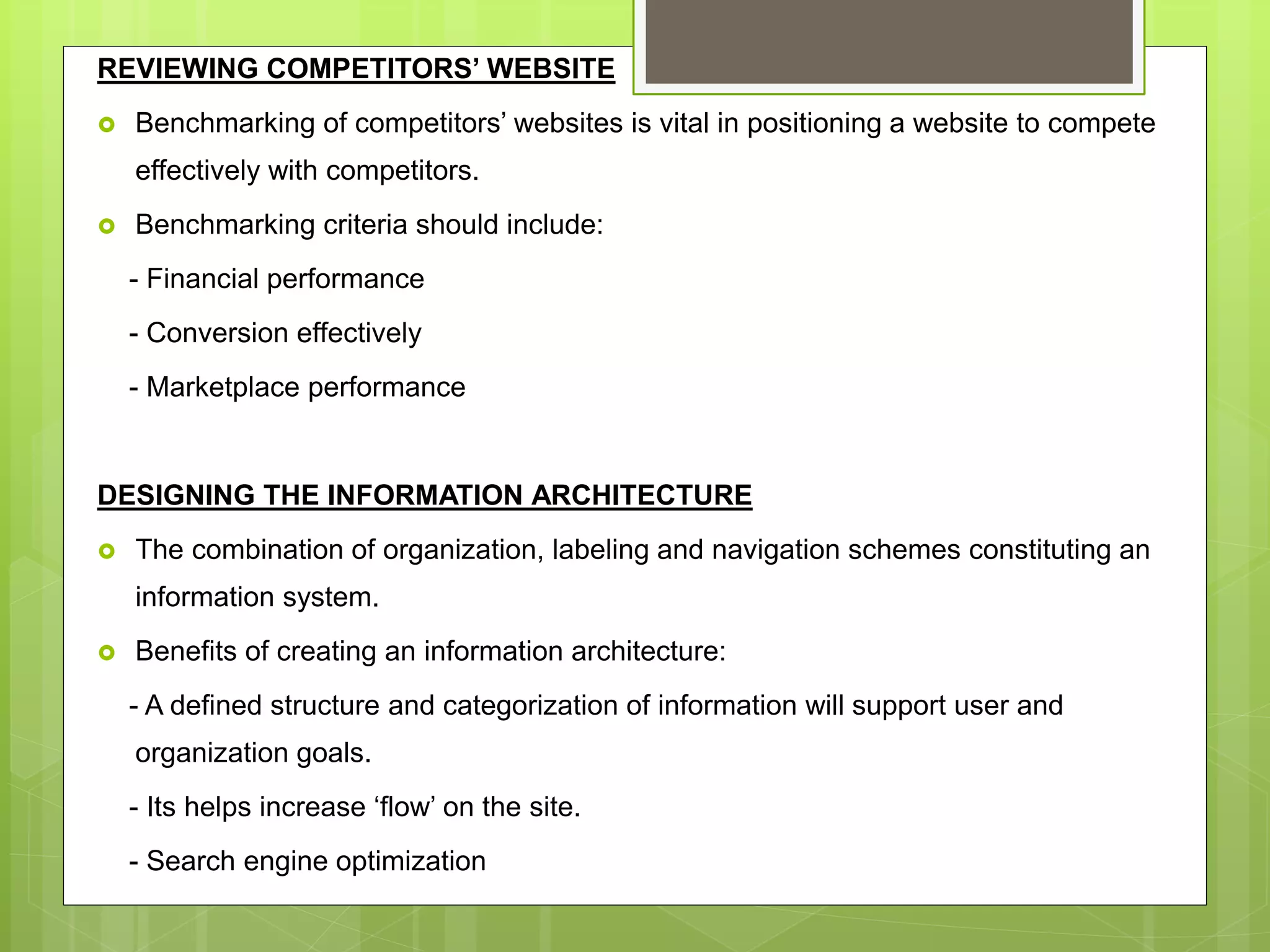 REVIEWING COMPETITORS’ WEBSITE

Benchmarking of competitors’ websites is vital in positioning a website to compete effectively with competitors.

Benchmarking criteria should include:

- Financial performance

- Conversion effectively

- Marketplace performance

DESIGNING THE INFORMATION ARCHITECTURE

The combination of organization, labeling and navigation schemes constituting an information system.

Benefits of creating an information architecture:

- A defined structure and categorization of information will support user and organization goals.

- Its helps increase ‘flow’ on the site.

- Search engine optimization